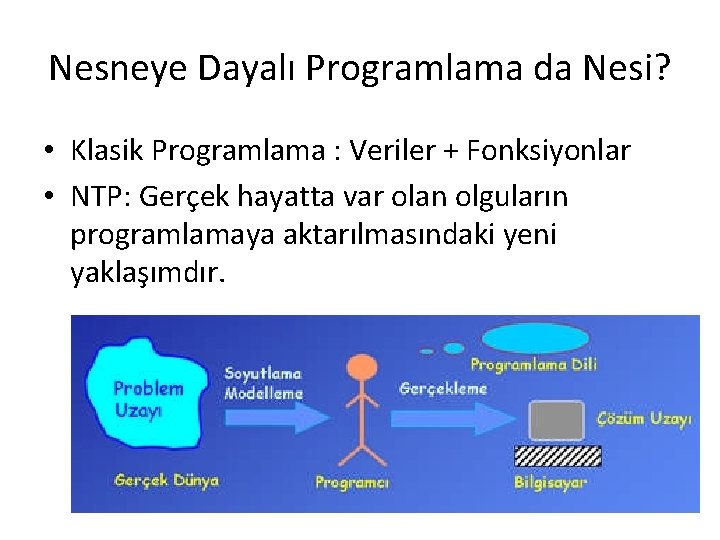 Nesneye Dayalı Programlama da Nesi?

• Klasik Programlama : Veriler + Fonksiyonlar
• NTP: Gerçek hayatta var olan olguların programlamaya aktarılmasındaki yeni yaklaşımdır.

Problem Uzayı

Soyutlama Modelleme

Gerçekleme

Programlama Dili

Çözüm Uzayı

Gerçek Dünya

Programcı

Bilgisayar